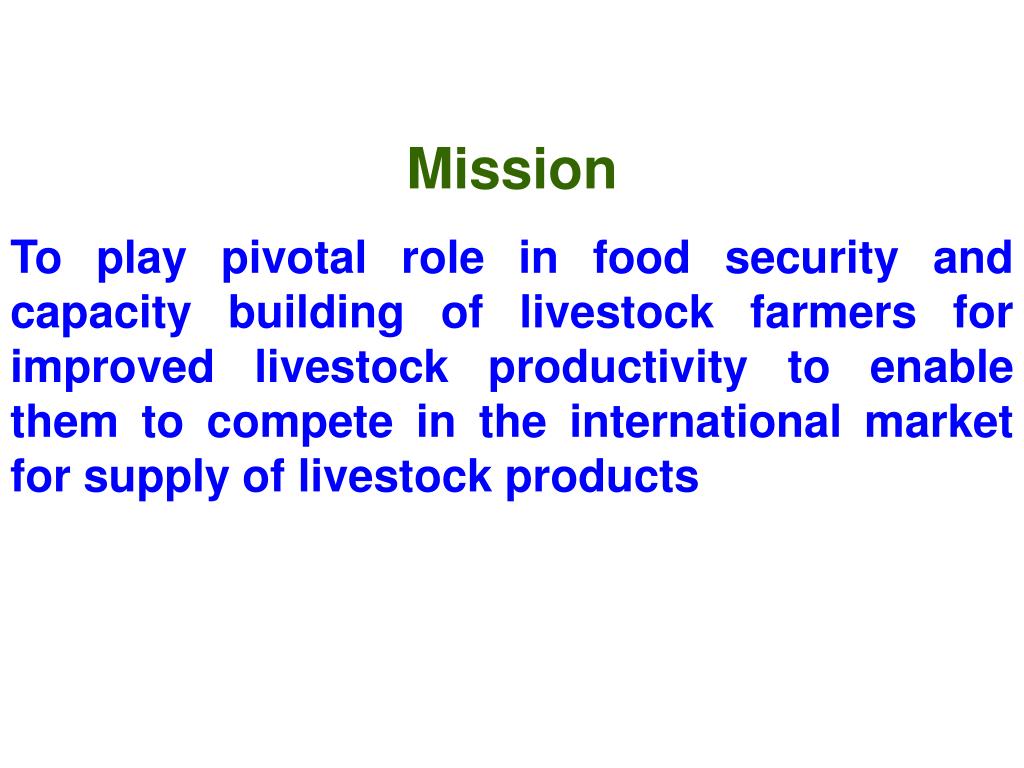 Mission

To play pivotal role in food security and capacity building of livestock farmers for improved livestock productivity to enable them to compete in the international market for supply of livestock products